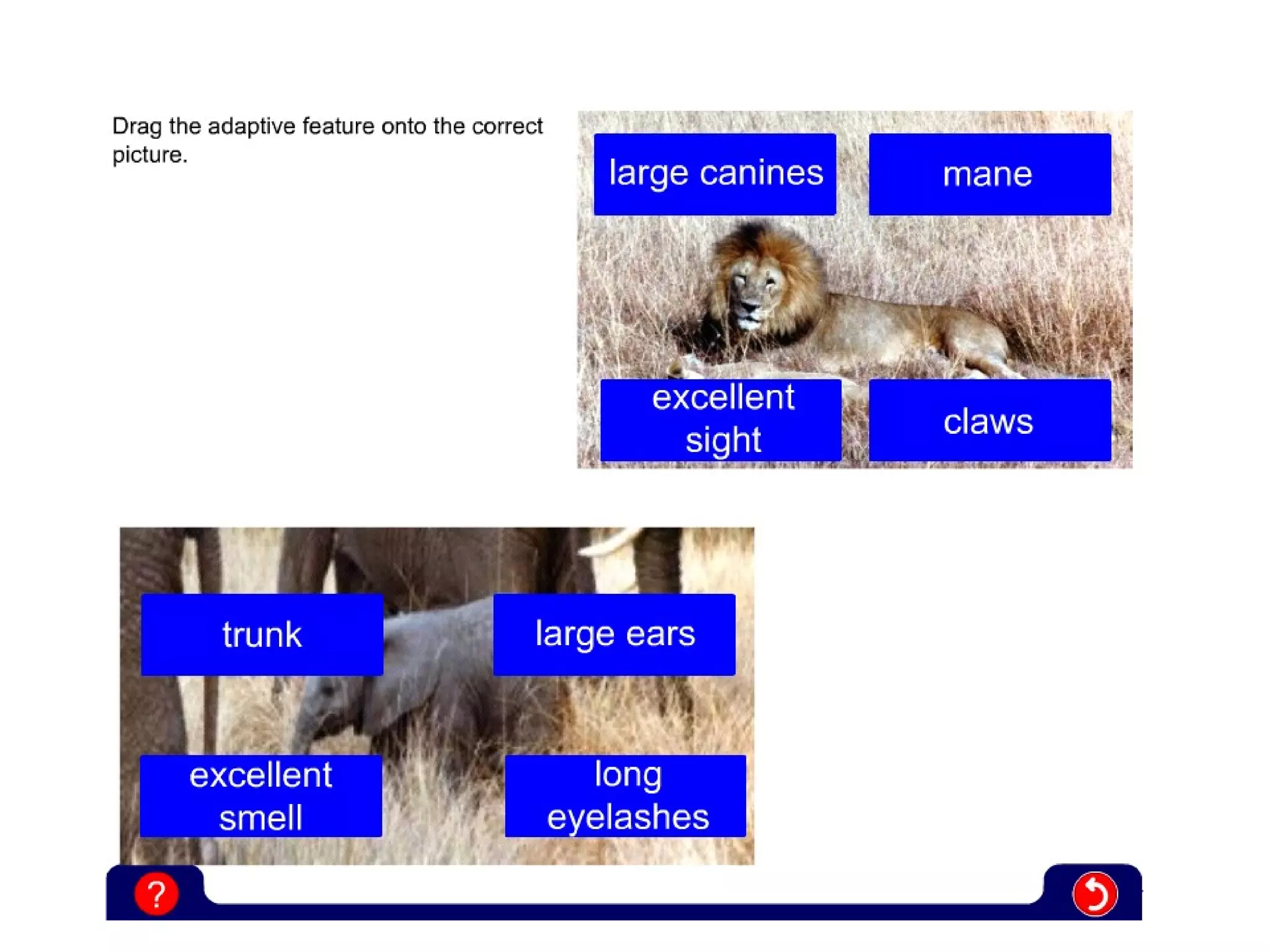 Drag the adaptive feature onto the correct picture.

large canines

mane

excellent sight

claws

trunk

large ears

excellent smell

long eyelashes

?